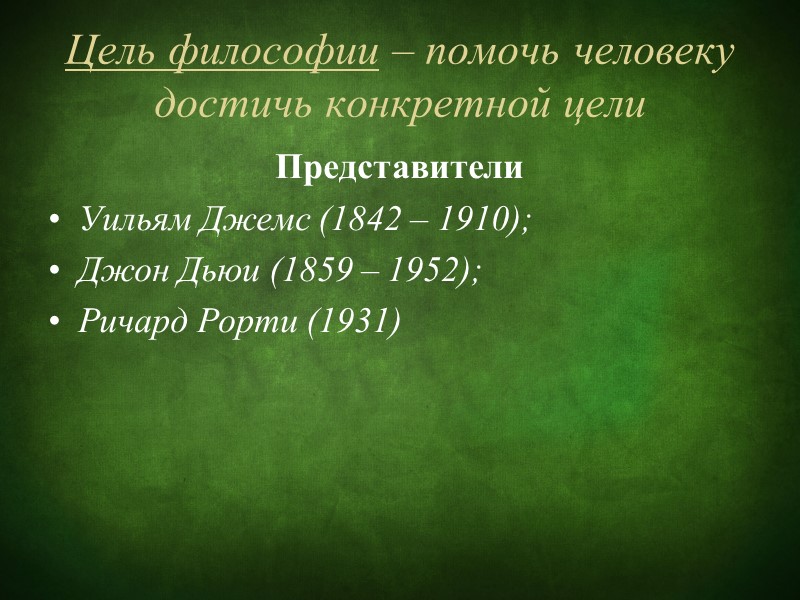 Цель философии – помочь человеку достичь конкретной цели

Представители

• Уильям Джемс (1842 – 1910);
• Джон Дьюи (1859 – 1952);
• Ричард Рорти (1931)